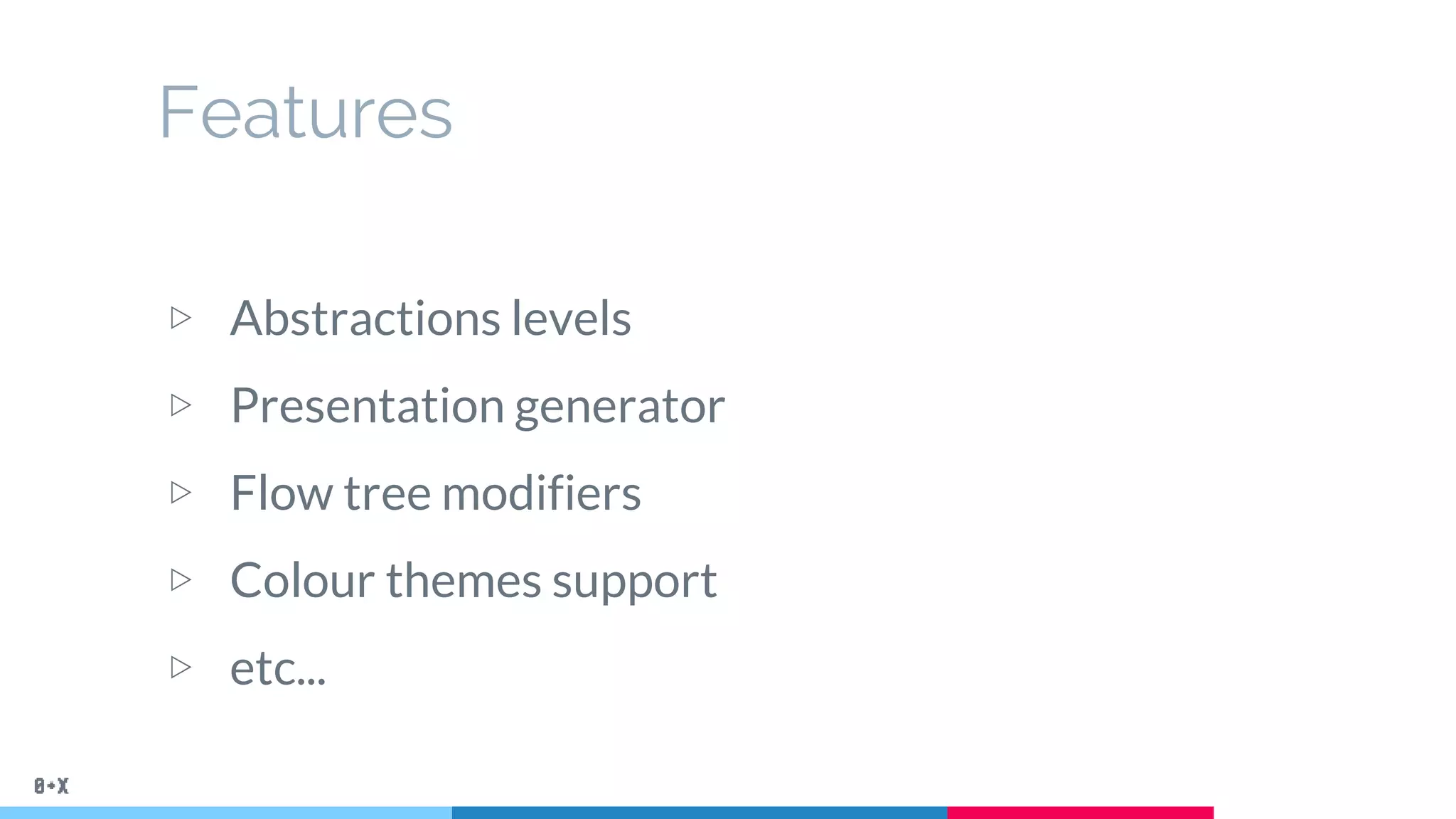 Features

▷ Abstractions levels
▷ Presentation generator
▷ Flow tree modifiers
▷ Colour themes support
▷ etc...

0+X